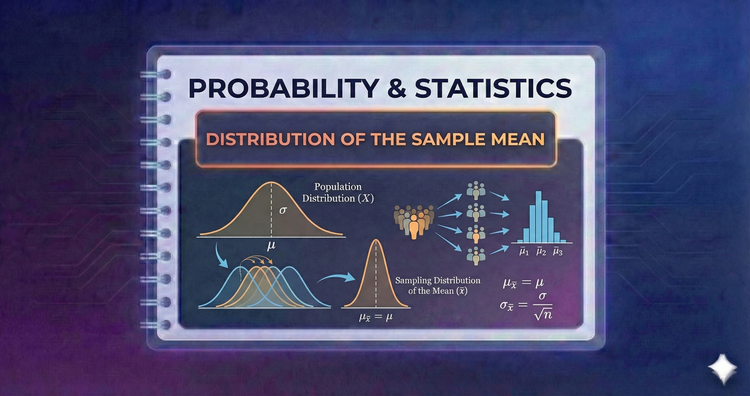 PROBABILITY & STATISTICS

DISTRIBUTION OF THE SAMPLE MEAN

Population Distribution $(X)$

$\sigma$

$\mu$

$\bar{\mu}_1$ $\bar{\mu}_2$ $\bar{\mu}_3$

Sampling Distribution of the Mean $(\bar{x})$

$\mu_{\bar{x}} = \mu$

$\mu_{\bar{x}} = \mu$

$\sigma_{\bar{x}} = \frac{\sigma}{\sqrt{n}}$